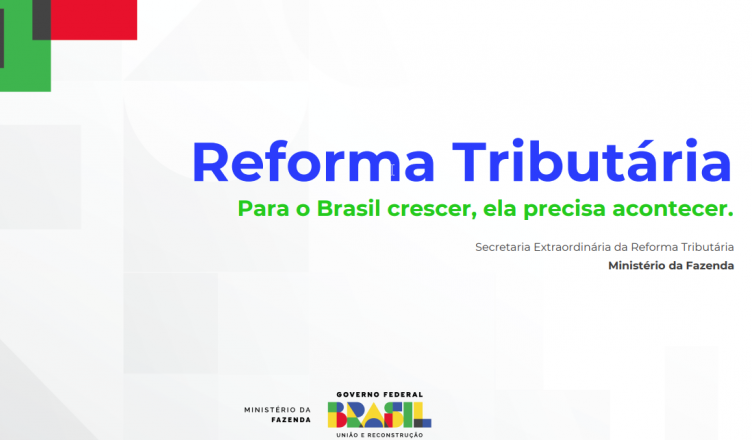 Reforma Tributária

Para o Brasil crescer, ela precisa acontecer.

Secretaria Extraordinária da Reforma Tributária
Ministério da Fazenda

MINISTÉRIO DA FAZENDA

GOVERNO FEDERAL
BRASIL
UNIÃO E RECONSTRUÇÃO